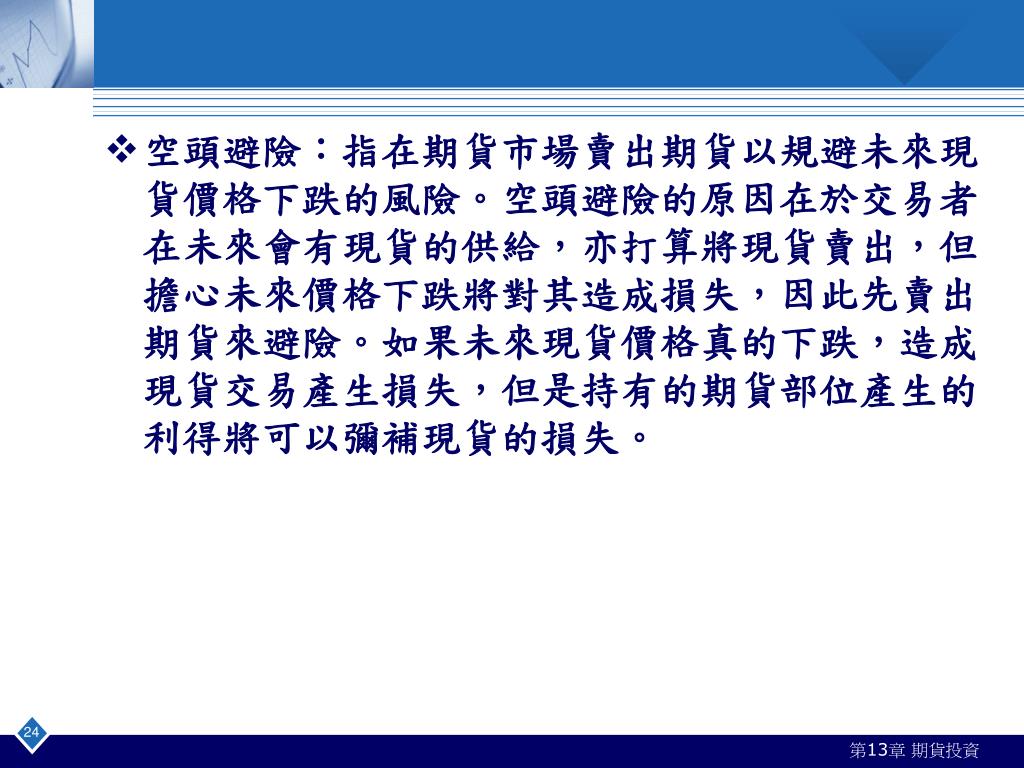 ❖ 空頭避險：指在期貨市場賣出期貨以規避未來現貨價格下跌的風險。空頭避險的原因在於交易者在未來會有現貨的供給，亦打算將現貨賣出，但擔心未來價格下跌將對其造成損失，因此先賣出期貨來避險。如果未來現貨價格真的下跌，造成現貨交易產生損失，但是持有的期貨部位產生的利得將可以彌補現貨的損失。

24

第13章 期貨投資